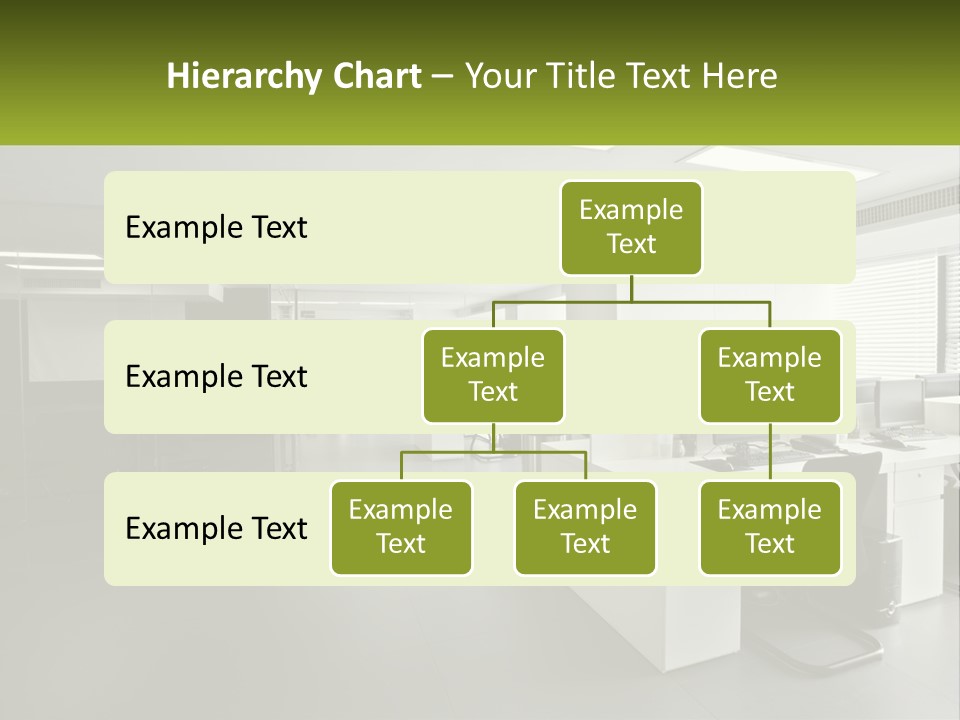 Hierarchy Chart – Your Title Text Here

Example Text

Example Text

Example Text

Example Text

Example Text

Example Text

Example Text

Example Text

Example Text